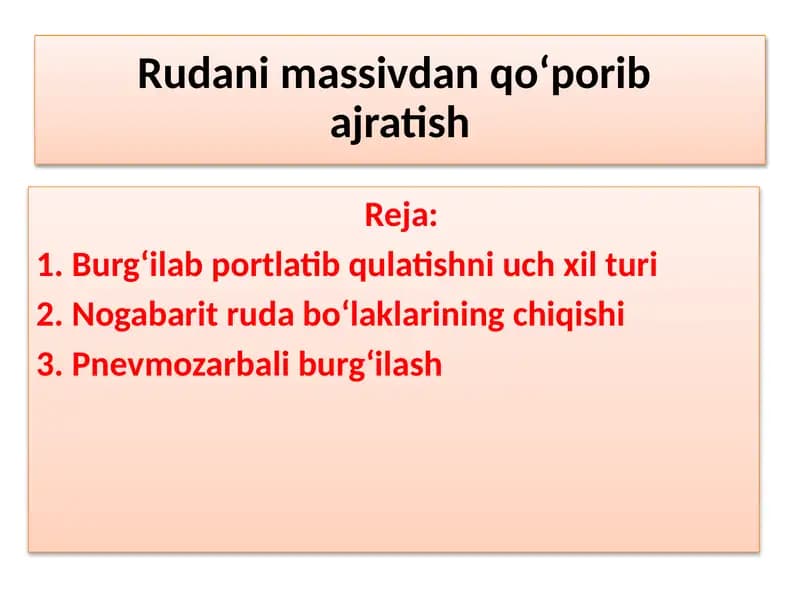 Rudani massivdan qo‘porib ajratish

Reja:

1. Burg‘ilab portlatib qulatishni uch xil turi

2. Nogabarit ruda bo‘laklarining chiqishi

3. Pnevmozarbali burg‘ilash